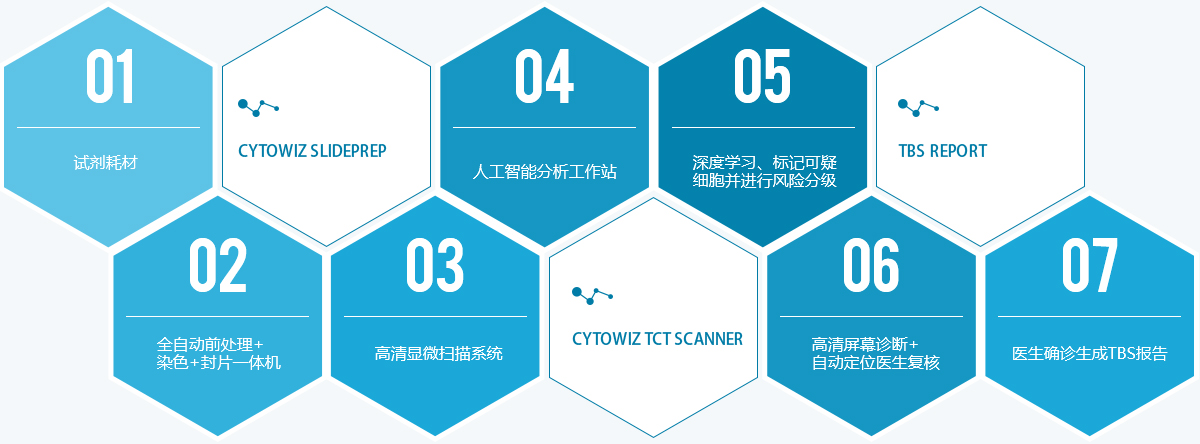 01

试剂耗材

CYTOWIZ SLIDEPREP

04

人工智能分析工作站

05

深度学习、标记可疑细胞并进行风险分级

TBS REPORT

02

全自动前处理+染色+封片一体机

03

高清显微扫描系统

CYTOWIZ TCT SCANNER

06

高清屏幕诊断+自动定位医生复核

07

医生确诊生成TBS报告